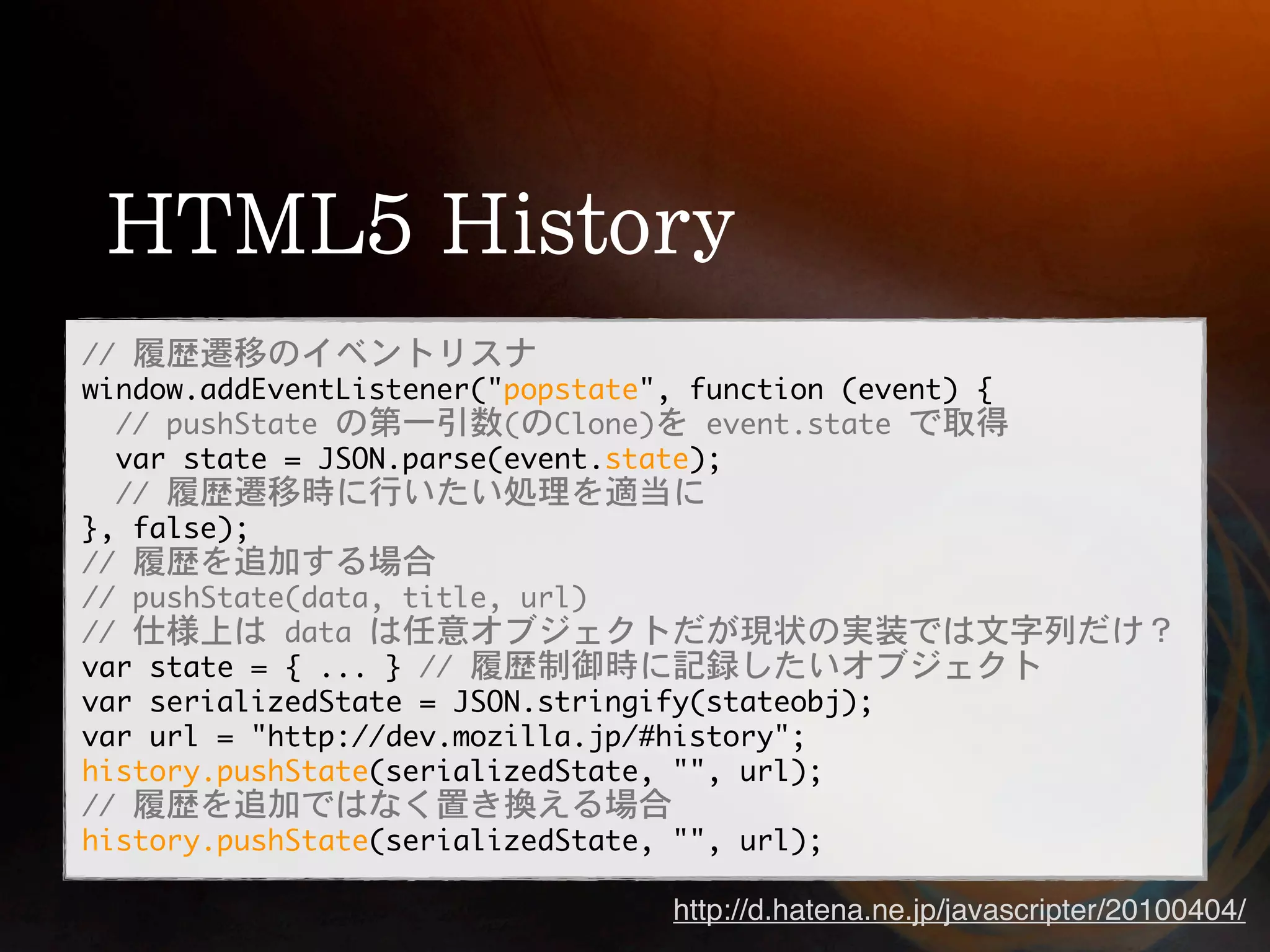 HTML5 History

// 履歴遷移のイベントリスナ
window.addEventListener("popstate", function (event) {
  // pushState の第一引数(のClone)を event.state で取得
  var state = JSON.parse(event.state);
  // 履歴遷移時に行いたい処理を適当に
}, false);
// 履歴を追加する場合
// pushState(data, title, url)
// 仕様上は data は任意オブジェクトだが現状の実装では文字列だけ？
var state = { ... } // 履歴制御時に記録したいオブジェクト
var serializedState = JSON.stringify(stateobj);
var url = "http://dev.mozilla.jp/#history";
history.pushState(serializedState, "", url);
// 履歴を追加ではなく置き換える場合
history.pushState(serializedState, "", url);

http://d.hatena.ne.jp/javascripter/20100404/